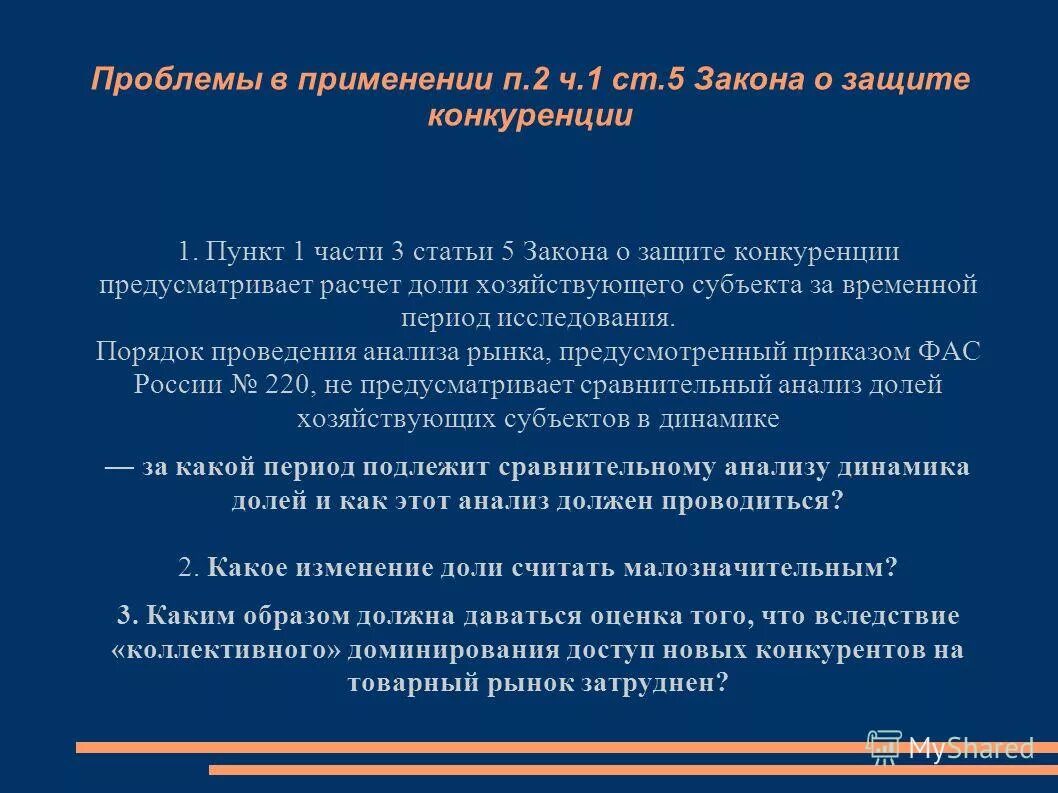 Проблемы в применении п.2 ч.1 ст.5 Закона о защите конкуренции

1. Пункт 1 части 3 статьи 5 Закона о защите конкуренции предусматривает расчет доли хозяйствующего субъекта за временной период исследования.
Порядок проведения анализа рынка, предусмотренный приказом ФАС России № 220, не предусматривает сравнительный анализ долей хозяйствующих субъектов в динамике

— за какой период подлежит сравнительному анализу динамика долей и как этот анализ должен проводиться?

2. Какое изменение доли считать малозначительным?

3. Каким образом должна даваться оценка того, что вследствие «коллективного» доминирования доступ новых конкурентов на товарный рынок затруднен?

MyShared